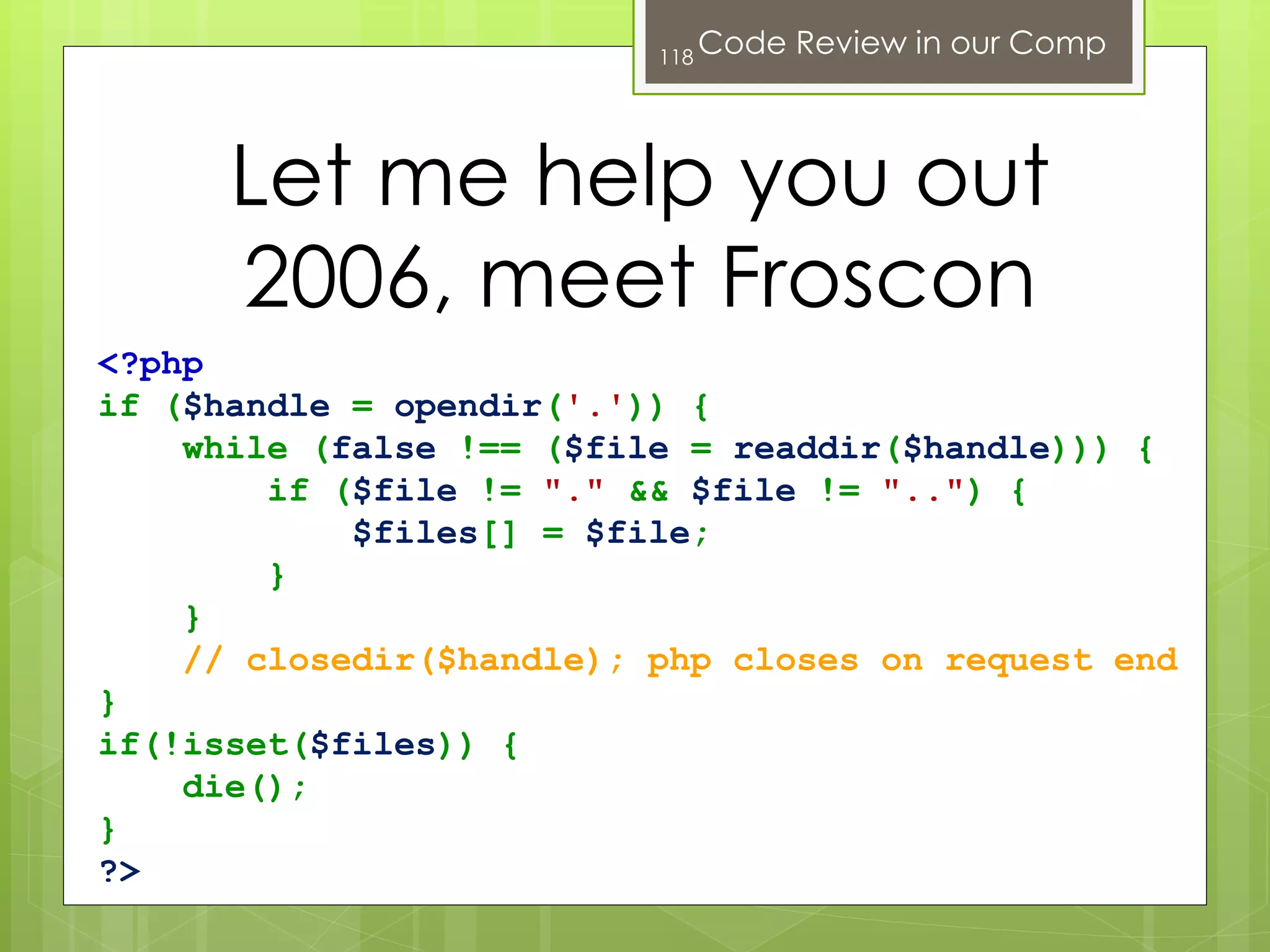 118 Code Review in our Comp

Let me help you out 2006, meet Froscon

<?php
if ($handle = opendir('.')) {
    while (false !== ($file = readdir($handle))) {
        if ($file != "." && $file != "..") {
            $files[] = $file;
        }
    }
    // closedir($handle); php closes on request end
}
if(!isset($files)) {
    die();
}
?>